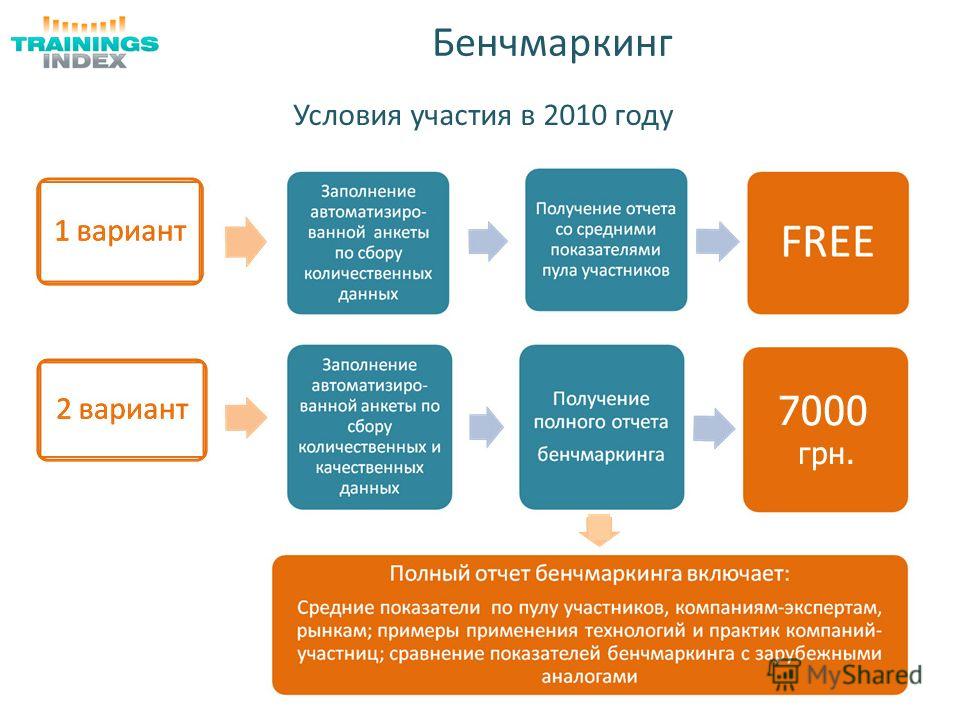 TRAININGS INDEX

Бенчмаркинг

Условия участия в 2010 году

1 вариант

Заполнение автоматизированной анкеты по сбору количественных данных

Получение отчета со средними показателями пула участников

FREE

2 вариант

Заполнение автоматизированной анкеты по сбору количественных и качественных данных

Получение полного отчета бенчмаркинга

7000 грн.

Полный отчет бенчмаркинга включает:

Средние показатели по пулу участников, компаниям-экспертам, рынкам; примеры применения технологий и практик компаний-участниц; сравнение показателей бенчмаркинга с зарубежными аналогами

MyShared